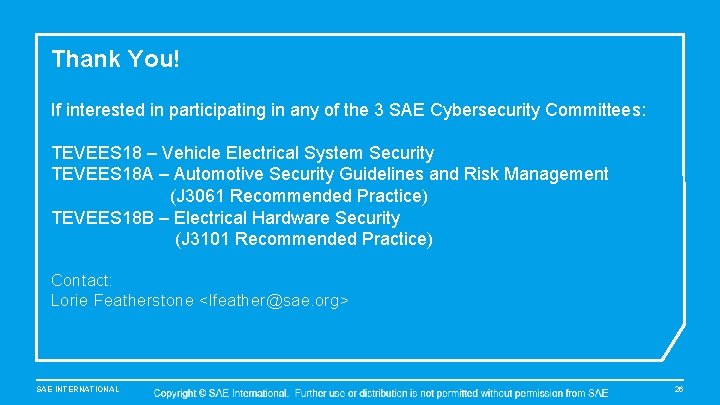 Thank You!

If interested in participating in any of the 3 SAE Cybersecurity Committees:

TEVEES18 – Vehicle Electrical System Security
TEVEES18A – Automotive Security Guidelines and Risk Management (J3061 Recommended Practice)
TEVEES18B – Electrical Hardware Security (J3101 Recommended Practice)

Contact:
Lorie Featherstone <lfeather@sae.org>

SAE INTERNATIONAL

Copyright © SAE International. Further use or distribution is not permitted without permission from SAE

26